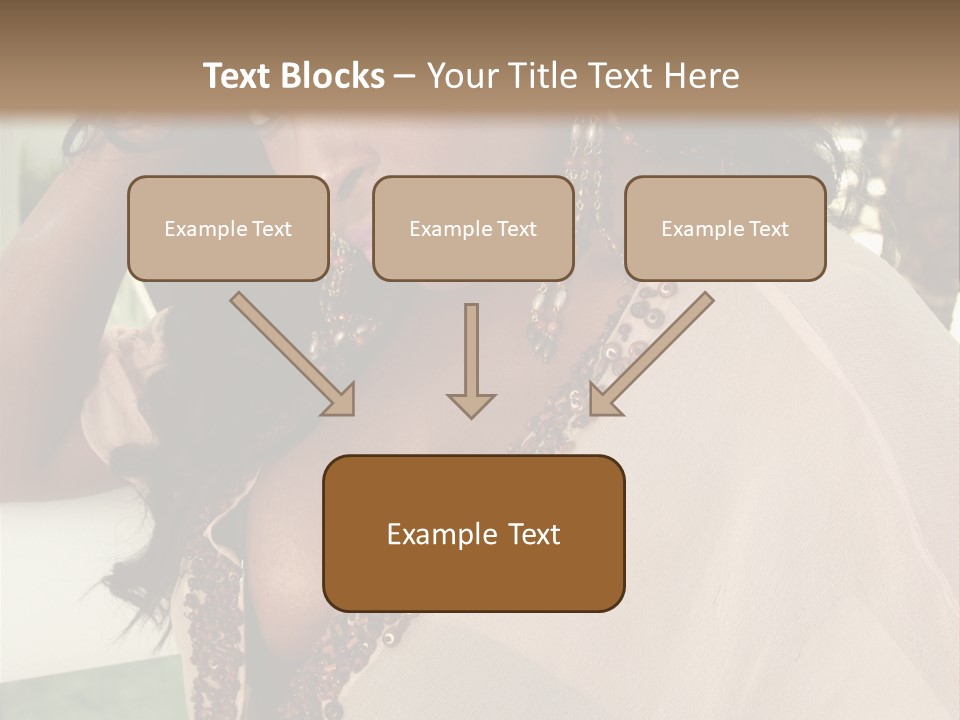 Text Blocks – Your Title Text Here

Example Text

Example Text

Example Text

Example Text